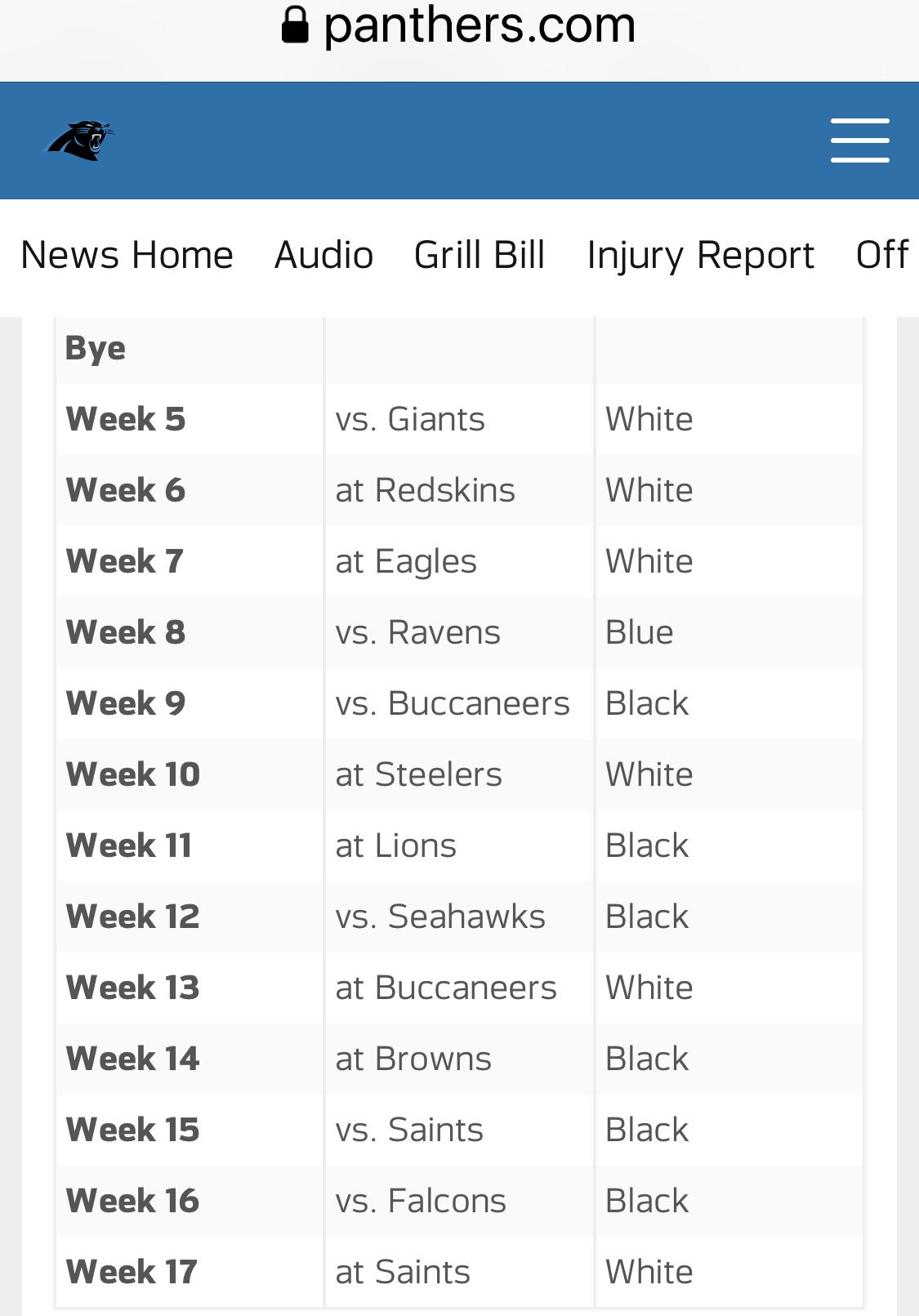 panthers.com

News Home Audio Grill Bill Injury Report Off

| Bye | | |
|---|---|---|
| Week 5 | vs. Giants | White |
| Week 6 | at Redskins | White |
| Week 7 | at Eagles | White |
| Week 8 | vs. Ravens | Blue |
| Week 9 | vs. Buccaneers | Black |
| Week 10 | at Steelers | White |
| Week 11 | at Lions | Black |
| Week 12 | vs. Seahawks | Black |
| Week 13 | at Buccaneers | White |
| Week 14 | at Browns | Black |
| Week 15 | vs. Saints | Black |
| Week 16 | vs. Falcons | Black |
| Week 17 | at Saints | White |